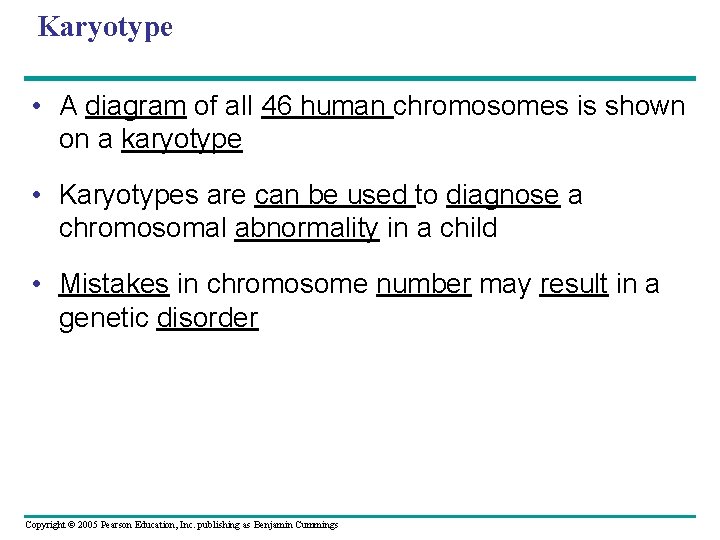 Karyotype

• A diagram of all 46 human chromosomes is shown on a karyotype

• Karyotypes are can be used to diagnose a chromosomal abnormality in a child

• Mistakes in chromosome number may result in a genetic disorder

Copyright © 2005 Pearson Education, Inc. publishing as Benjamin Cummings